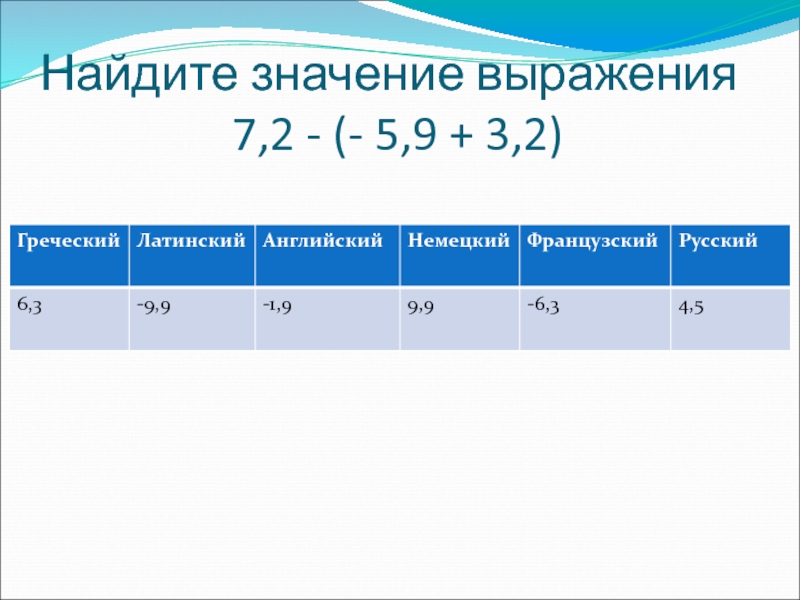 Найдите значение выражения
$7,2 - (- 5,9 + 3,2)$

| Греческий | Латинский | Английский | Немецкий | Французский | Русский |
|---|---|---|---|---|---|
| 6,3 | -9,9 | -1,9 | 9,9 | -6,3 | 4,5 |